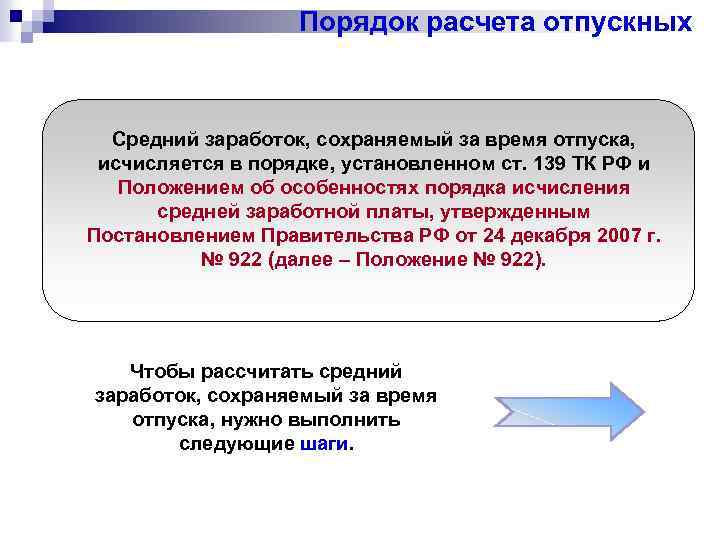 Порядок расчета отпускных

Средний заработок, сохраняемый за время отпуска, исчисляется в порядке, установленном ст. 139 ТК РФ и Положением об особенностях порядка исчисления средней заработной платы, утвержденным Постановлением Правительства РФ от 24 декабря 2007 г. № 922 (далее – Положение № 922).

Чтобы рассчитать средний заработок, сохраняемый за время отпуска, нужно выполнить следующие шаги.